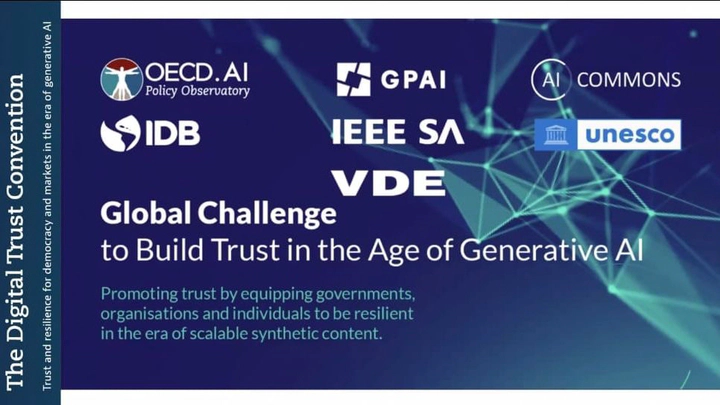 The Digital Trust Convention
Trust and resilience for democracy and markets in the era of generative AI

OECD.AI
Policy Observatory

GPAI

AI COMMONS

IDB

IEEE SA

unesco

VDE

Global Challenge
to Build Trust in the Age of Generative AI

Promoting trust by equipping governments, organisations and individuals to be resilient in the era of scalable synthetic content.